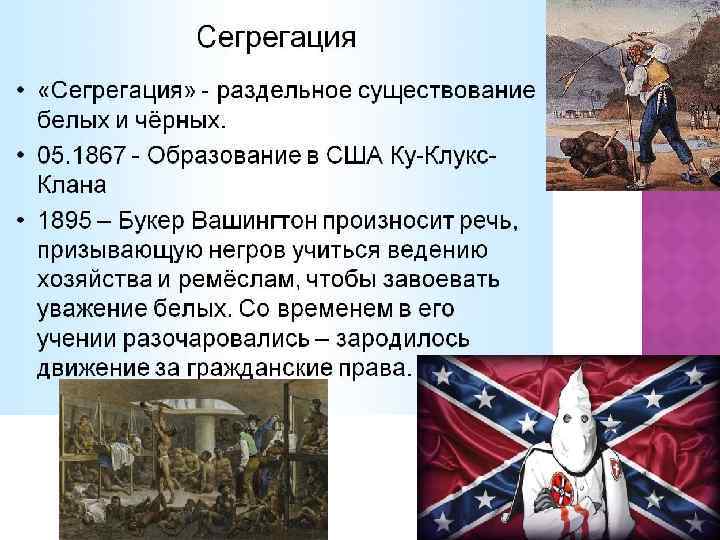 Сегрегация

• «Сегрегация» - раздельное существование белых и чёрных.

• 05.1867 - Образование в США Ку-Клукс-Клана

• 1895 – Букер Вашингтон произносит речь, призывающую негров учиться ведению хозяйства и ремёслам, чтобы завоевать уважение белых. Со временем в его учении разочаровались – зародилось движение за гражданские права.